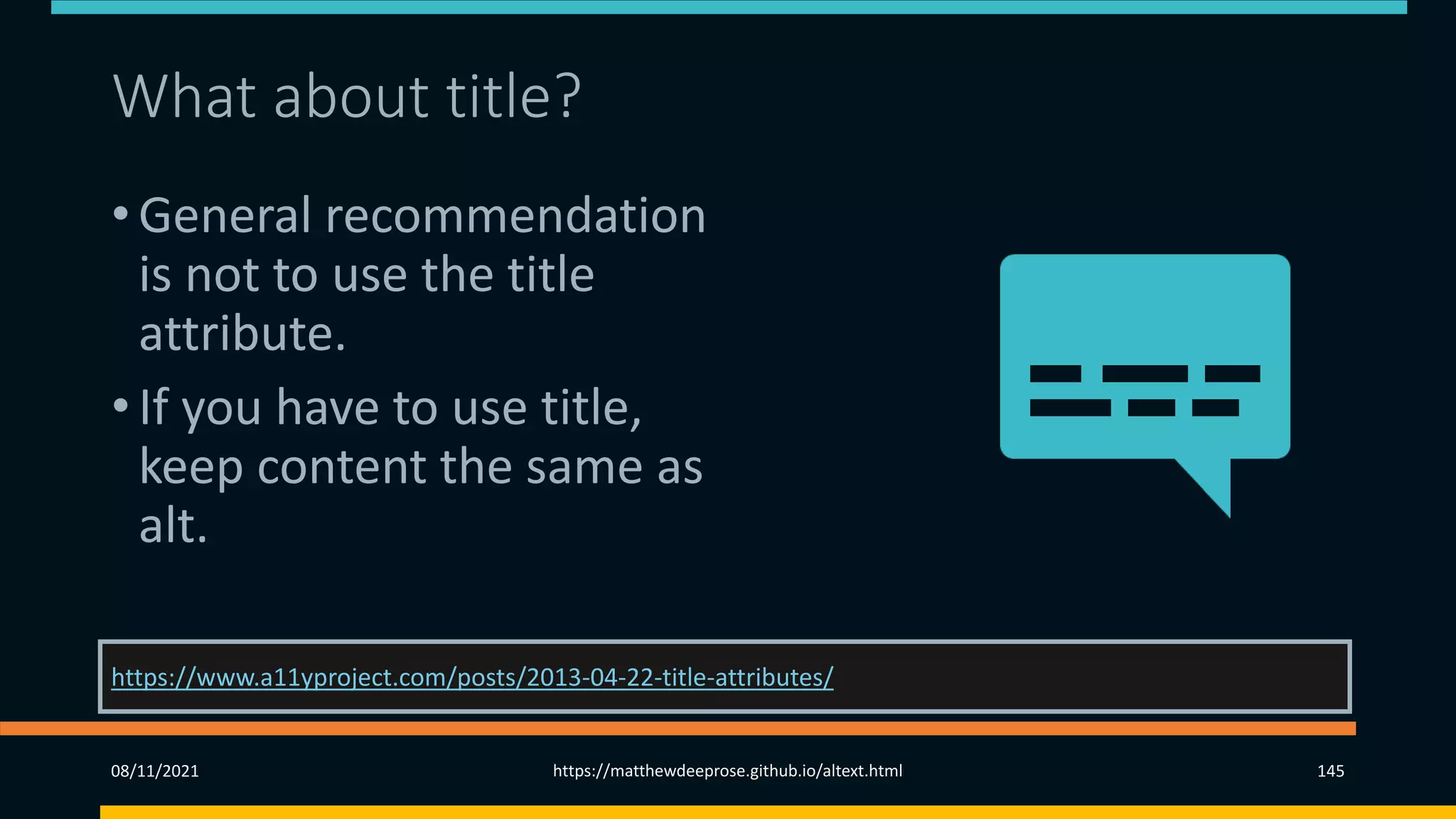 What about title?

• General recommendation is not to use the title attribute.

• If you have to use title, keep content the same as alt.

https://www.a11yproject.com/posts/2013-04-22-title-attributes/

08/11/2021

https://matthewdeeprose.github.io/altext.html

145